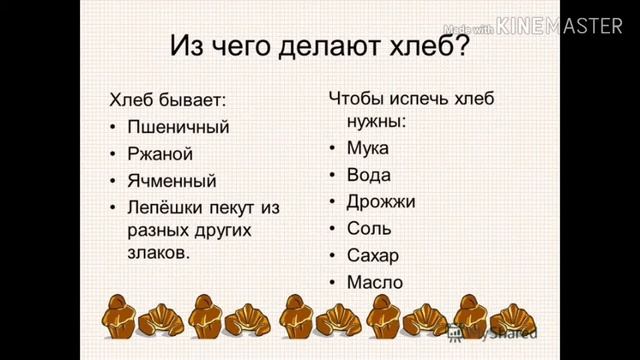 Made with KINEMASTER

Из чего делают хлеб?

Хлеб бывает:
• Пшеничный
• Ржаной
• Ячменный
• Лепёшки пекут из разных других злаков.

Чтобы испечь хлеб нужны:
• Мука
• Вода
• Дрожжи
• Соль
• Сахар
• Масло

MyShared